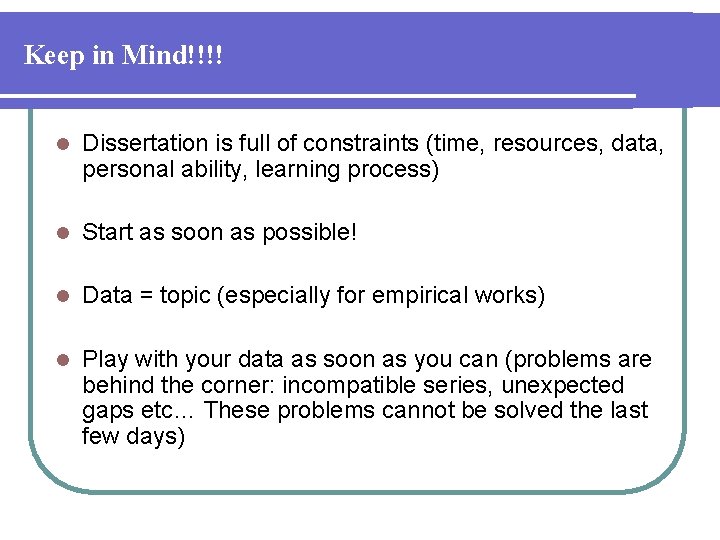 Keep in Mind!!!!

- Dissertation is full of constraints (time, resources, data, personal ability, learning process)

- Start as soon as possible!

- Data = topic (especially for empirical works)

- Play with your data as soon as you can (problems are behind the corner: incompatible series, unexpected gaps etc… These problems cannot be solved the last few days)